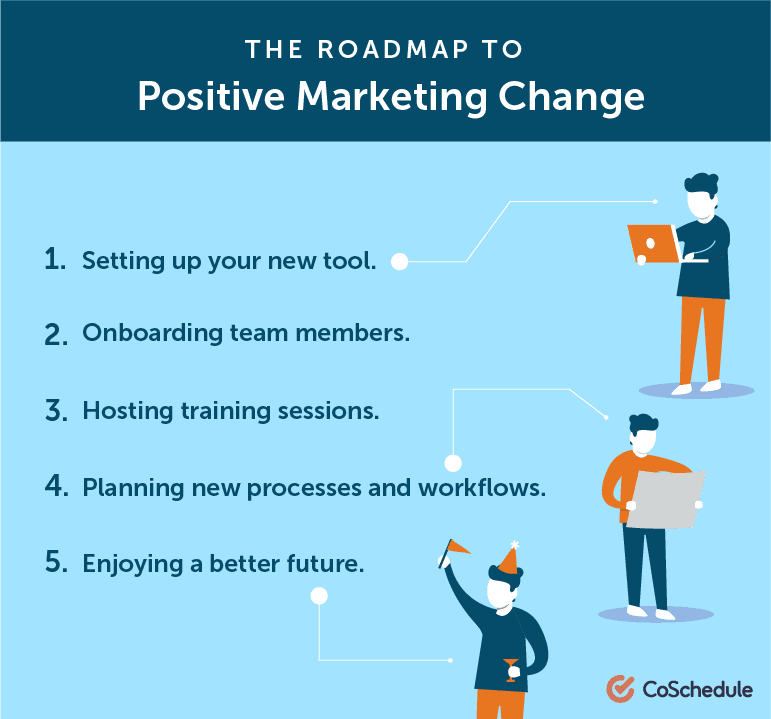 THE ROADMAP TO
Positive Marketing Change

1. Setting up your new tool.

2. Onboarding team members.

3. Hosting training sessions.

4. Planning new processes and workflows.

5. Enjoying a better future.

CoSchedule